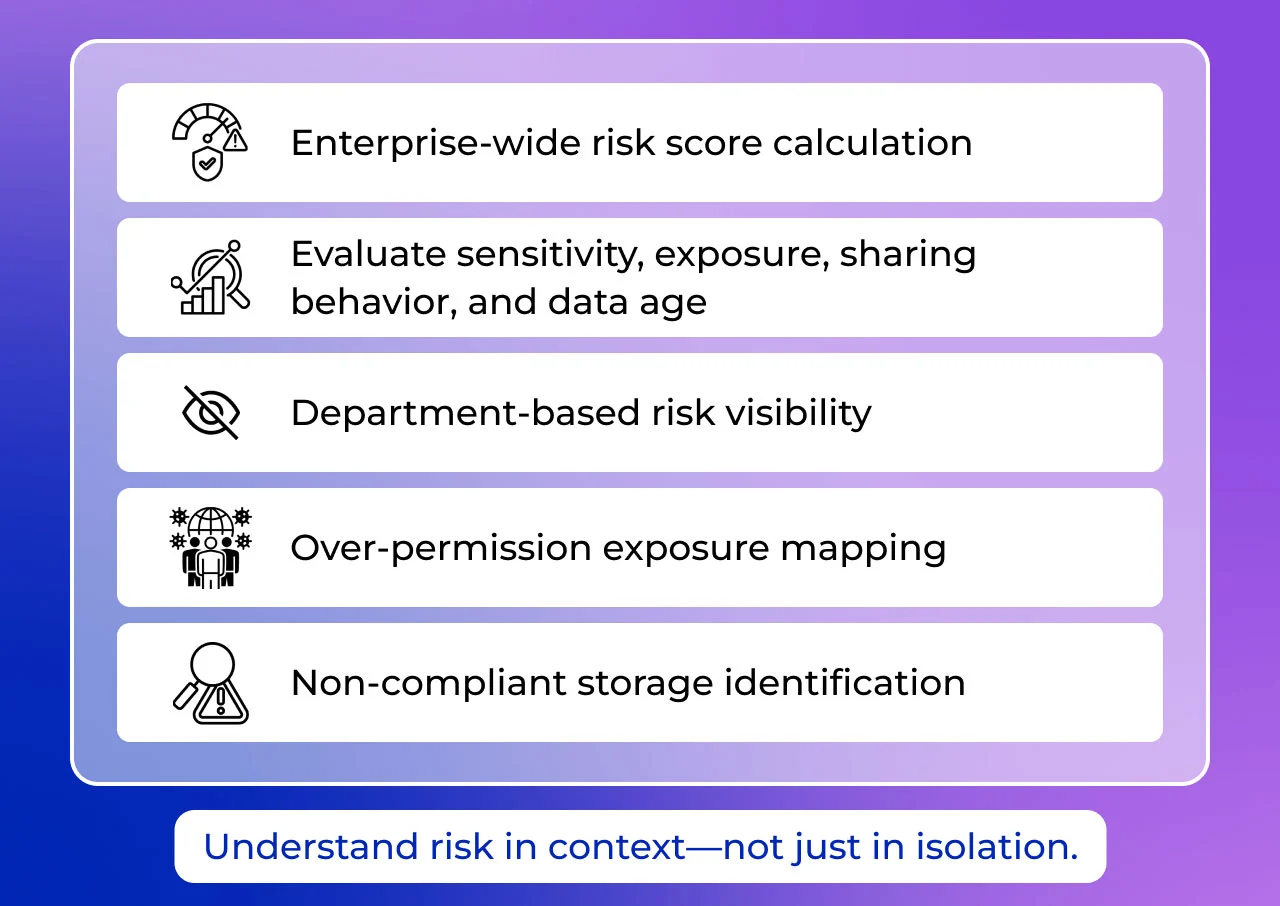 Enterprise-wide risk score calculation

Evaluate sensitivity, exposure, sharing behavior, and data age

Department-based risk visibility

Over-permission exposure mapping

Non-compliant storage identification

Understand risk in context—not just in isolation.